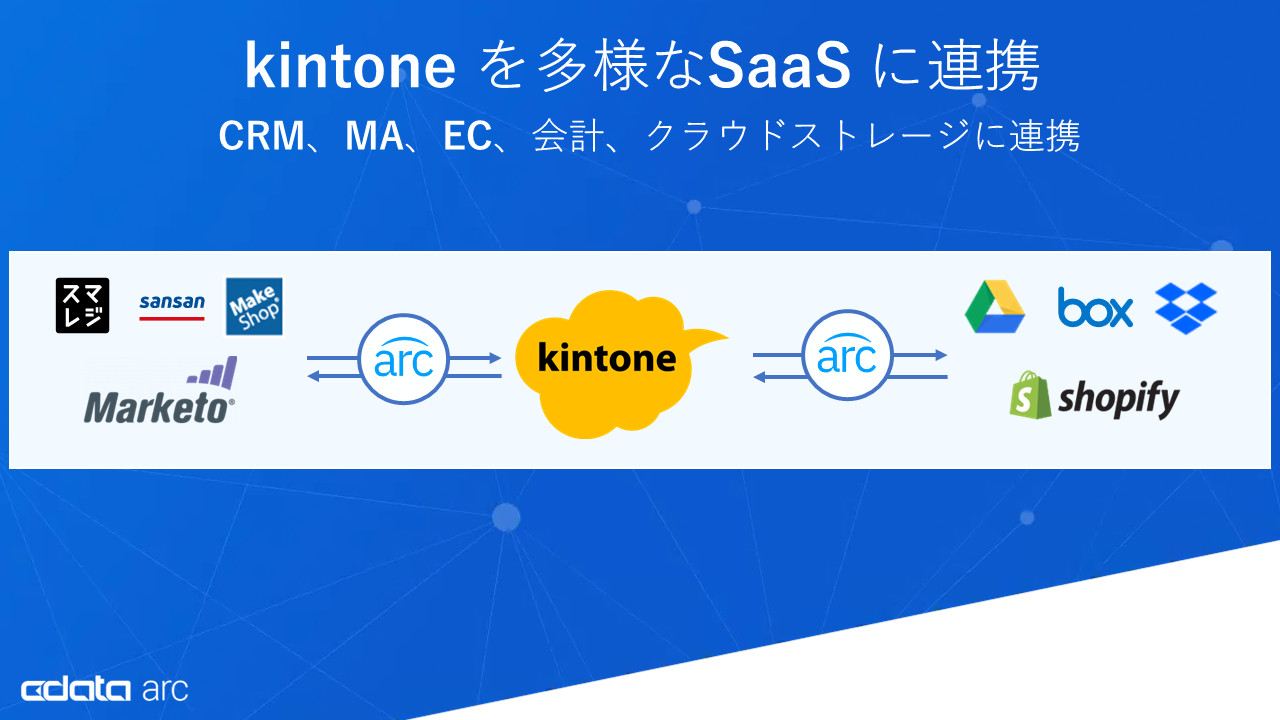 kintone を多様なSaaS に連携

CRM、MA、EC、会計、クラウドストレージに連携

スマレジ

sansan

Make Shop

Marketo

arc

kintone

arc

box

shopify

cdata arc